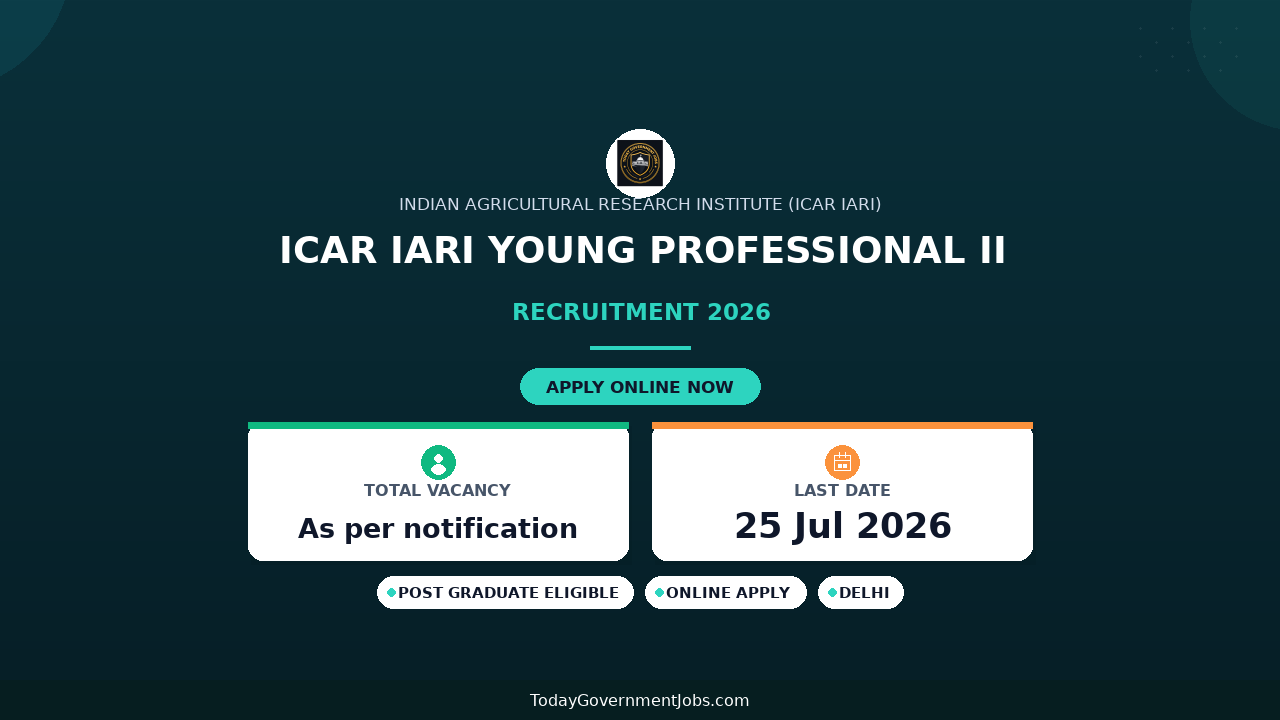 INDIAN AGRICULTURAL RESEARCH INSTITUTE (ICAR IARI)

ICAR IARI YOUNG PROFESSIONAL II

RECRUITMENT 2026

APPLY ONLINE NOW

TOTAL VACANCY
As per notification

LAST DATE
25 Jul 2026

POST GRADUATE ELIGIBLE
ONLINE APPLY
DELHI

TodayGovernmentJobs.com